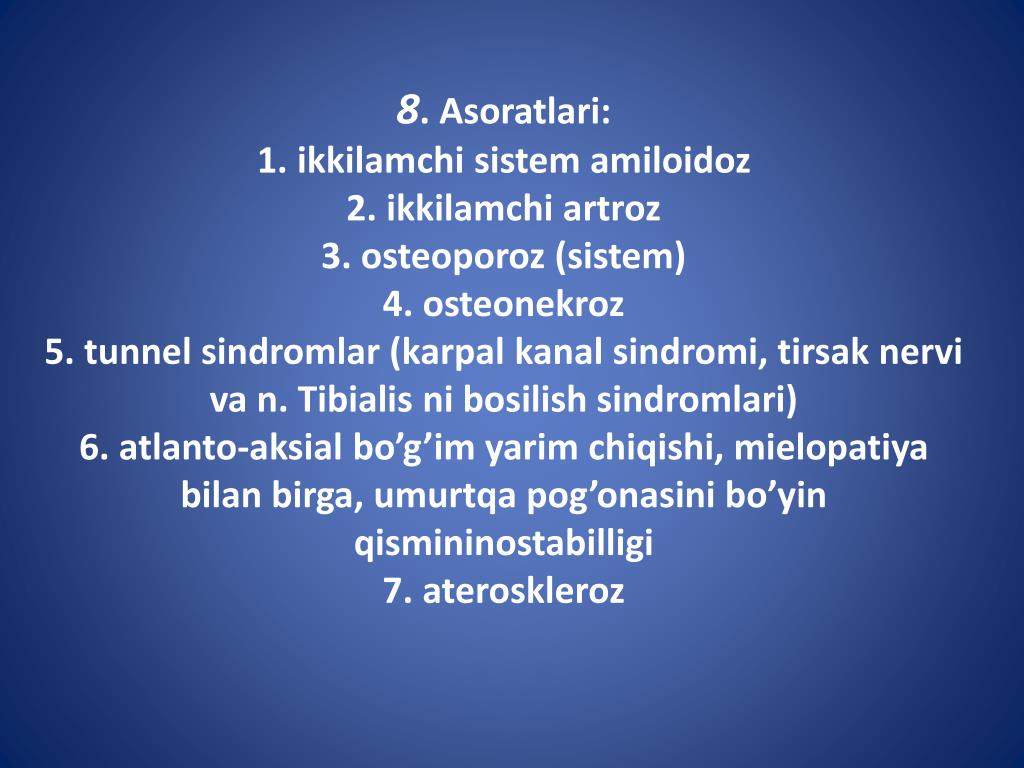 8. Asoratlari:
1. ikkilamchi sistem amiloidoz
2. ikkilamchi artroz
3. osteoporoz (sistem)
4. osteonekroz
5. tunnel sindromlar (karpal kanal sindromi, tirsak nervi va n. Tibialis ni bosilish sindromlari)
6. atlanto-aksial bo’g’im yarim chiqishi, mielopatiya bilan birga, umurtqa pog’onasini bo’yin qismininostabilligi
7. ateroskleroz